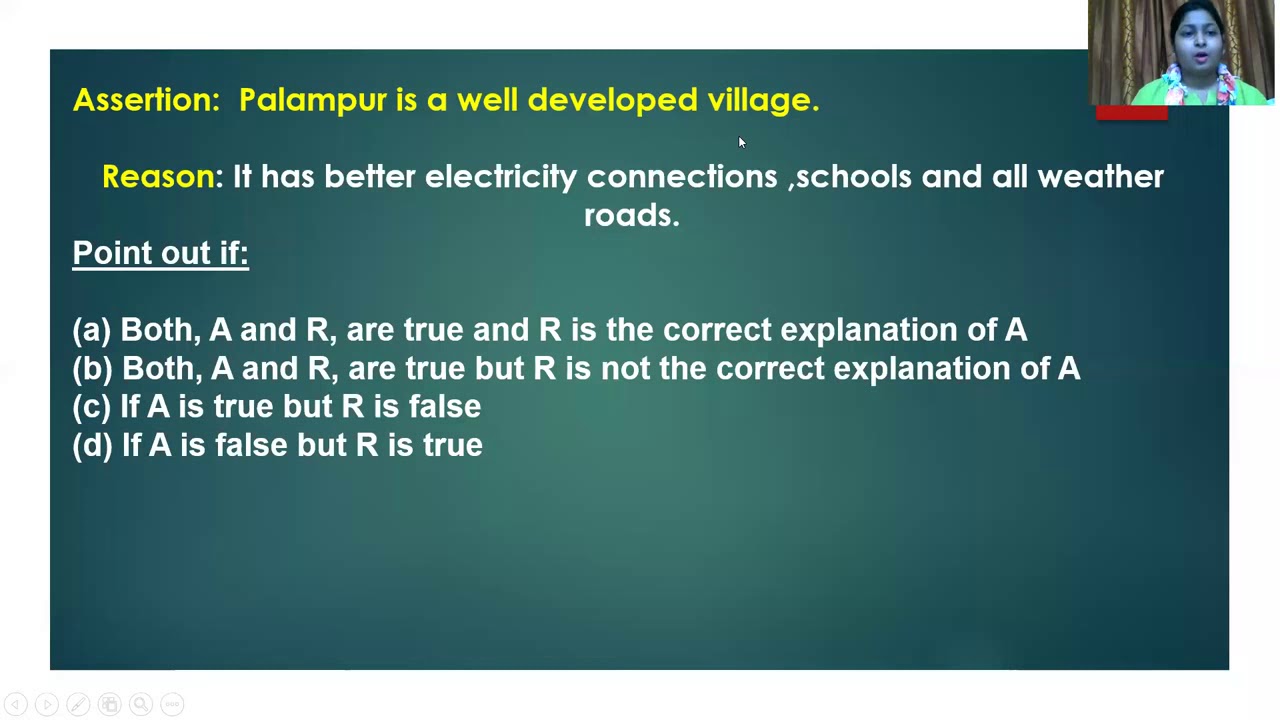 Assertion: Palampur is a well developed village.

Reason: It has better electricity connections ,schools and all weather roads.

Point out if:

(a) Both, A and R, are true and R is the correct explanation of A
(b) Both, A and R, are true but R is not the correct explanation of A
(c) If A is true but R is false
(d) If A is false but R is true